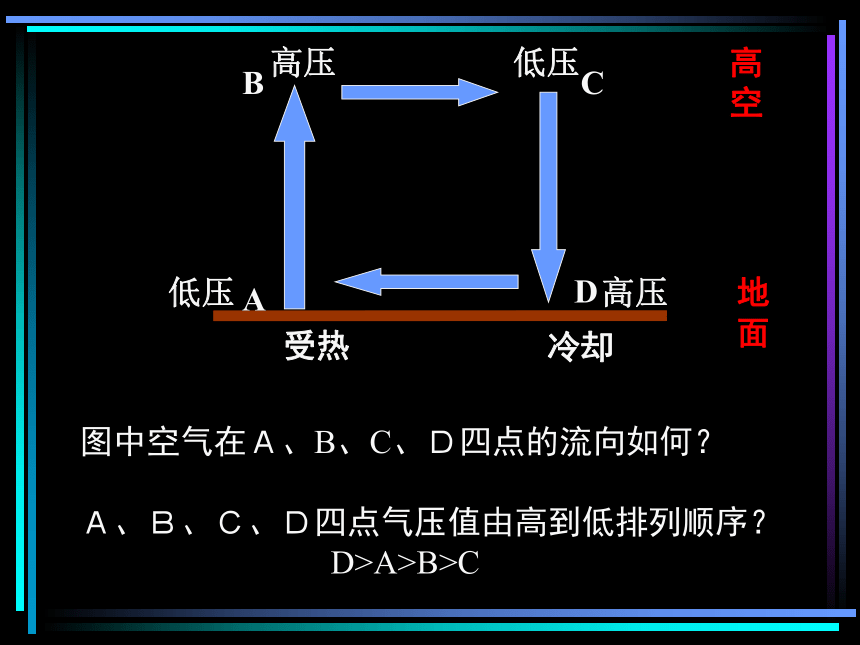 B 高压

低压 C

高空

低压 A

D 高压

地面

受热

冷却

图中空气在Ａ、B、C、Ｄ四点的流向如何？

Ａ、Ｂ、Ｃ、Ｄ四点气压值由高到低排列顺序？
D>A>B>C